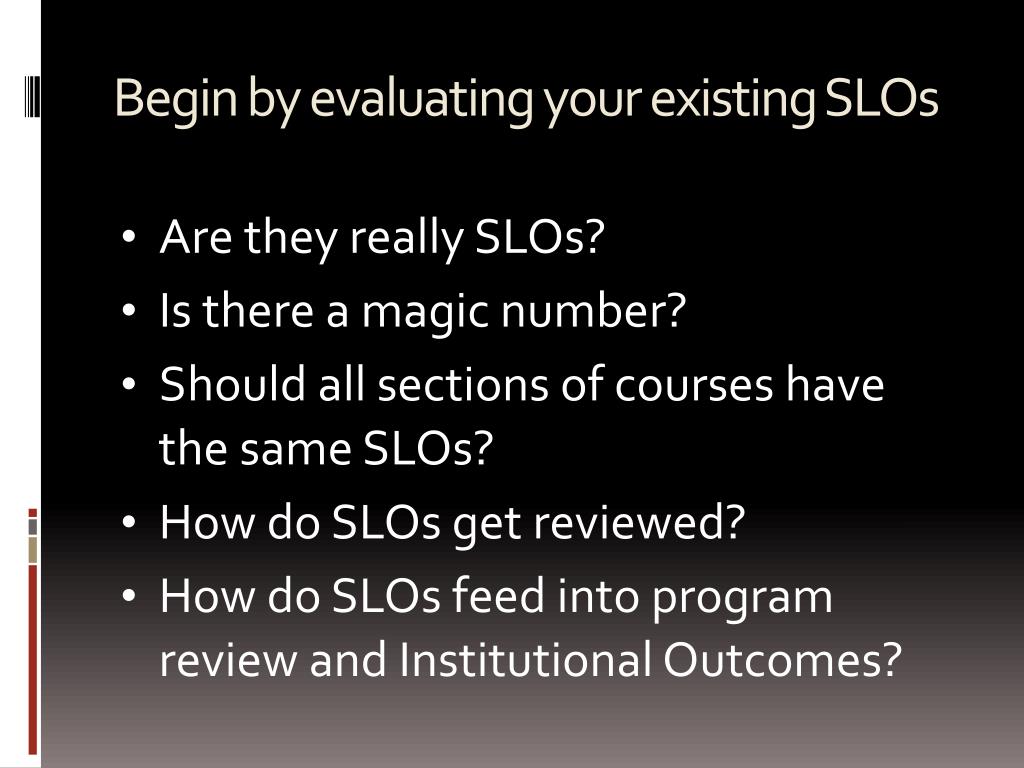 Begin by evaluating your existing SLOs

• Are they really SLOs?
• Is there a magic number?
• Should all sections of courses have the same SLOs?
• How do SLOs get reviewed?
• How do SLOs feed into program review and Institutional Outcomes?